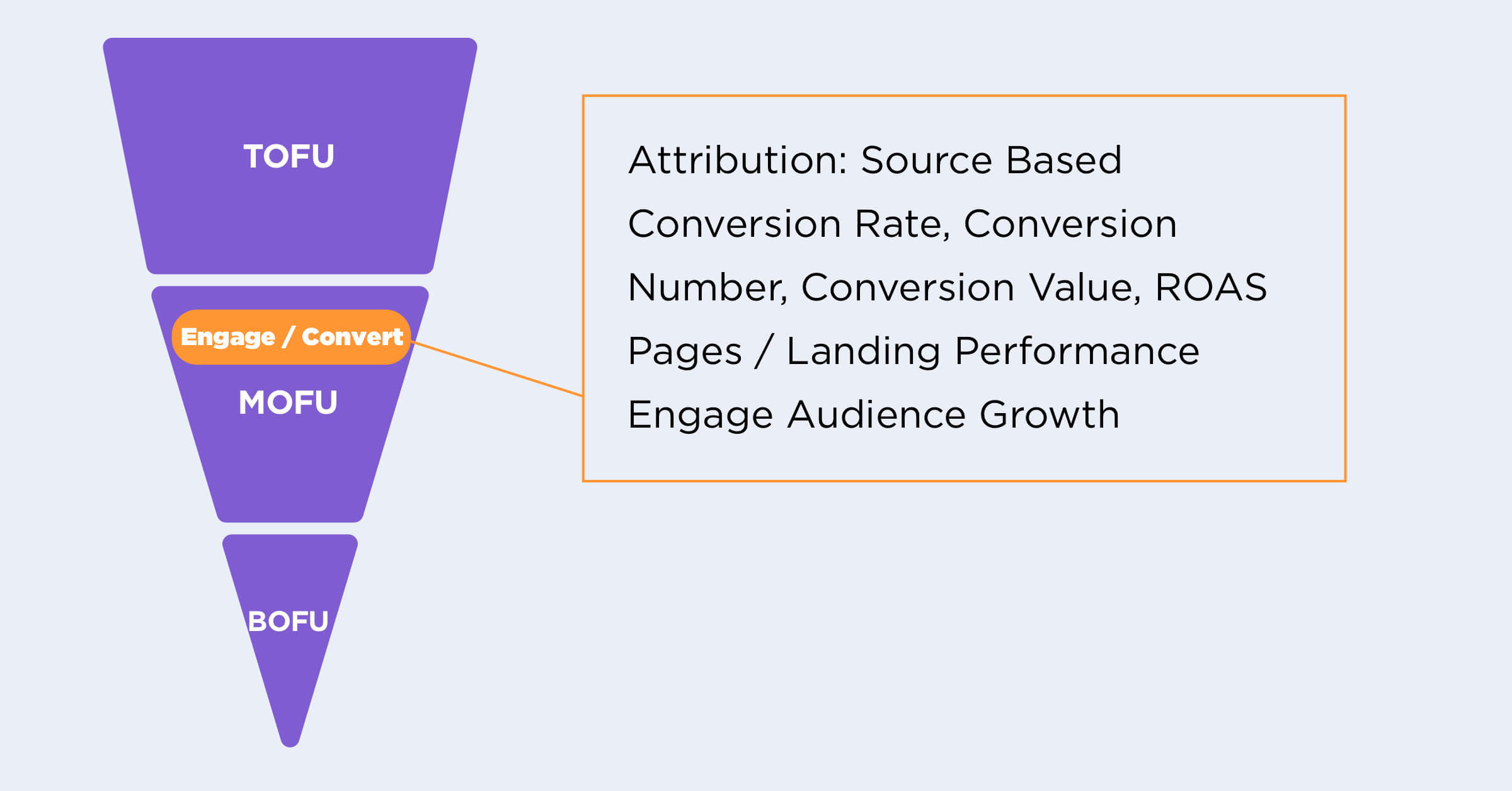 TOFU

Engage / Convert

MOFU

BOFU

Attribution: Source Based
Conversion Rate, Conversion Number, Conversion Value, ROAS
Pages / Landing Performance
Engage Audience Growth